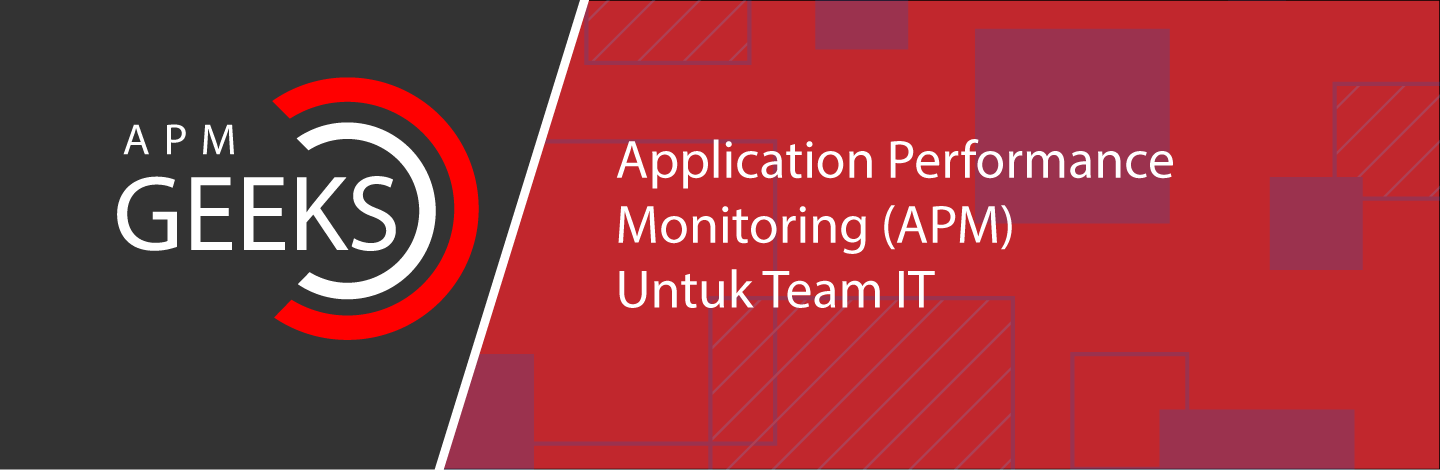 APM
GEEKS

Application Performance Monitoring (APM) Untuk Team IT